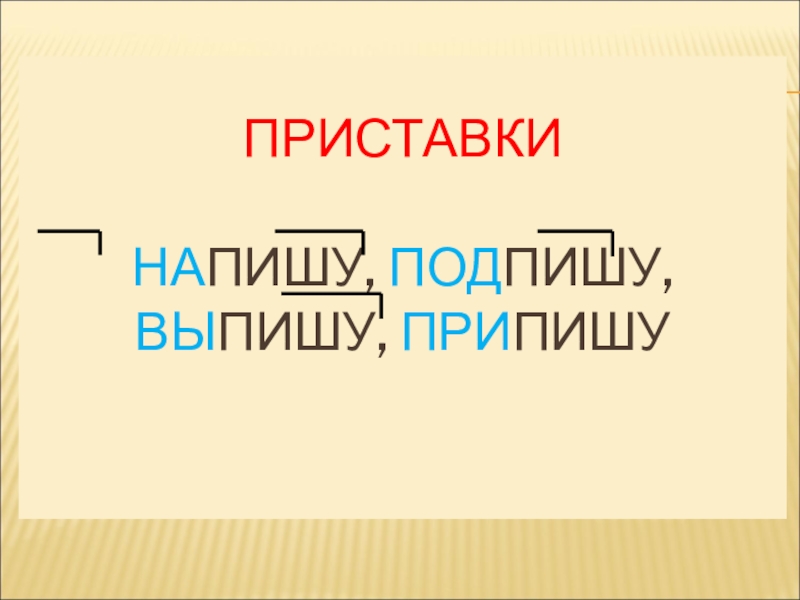 ПРИСТАВКИ

НАПИШУ, ПОДПИШУ, ВЫПИШУ, ПРИПИШУ